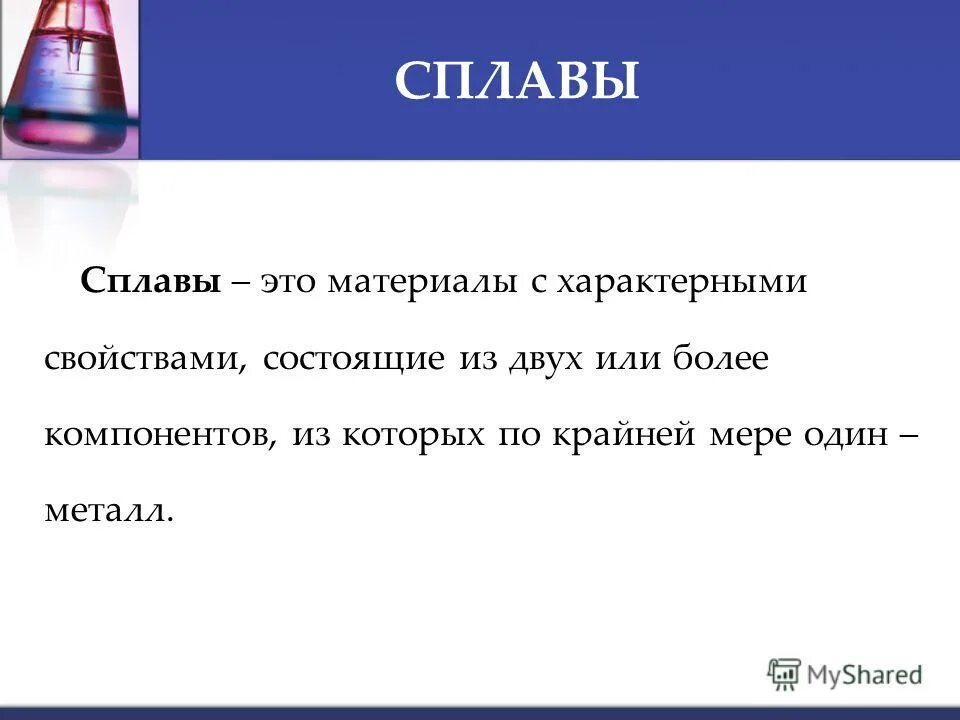 СПЛАВЫ

Сплавы – это материалы с характерными свойствами, состоящие из двух или более компонентов, из которых по крайней мере один – металл.

MyShared